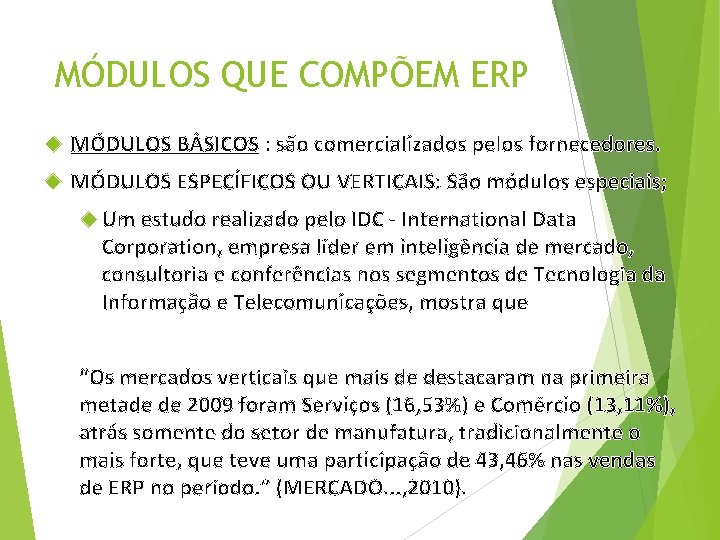 MÓDULOS QUE COMPÕEM ERP

MÓDULOS BÁSICOS : são comercializados pelos fornecedores.

MÓDULOS ESPECÍFICOS OU VERTICAIS: São módulos especiais;

Um estudo realizado pelo IDC - International Data Corporation, empresa líder em inteligência de mercado, consultoria e conferências nos segmentos de Tecnologia da Informação e Telecomunicações, mostra que

"Os mercados verticais que mais de destacaram na primeira metade de 2009 foram Serviços (16,53%) e Comércio (13,11%), atrás somente do setor de manufatura, tradicionalmente o mais forte, que teve uma participação de 43,46% nas vendas de ERP no período." (MERCADO...,2010).